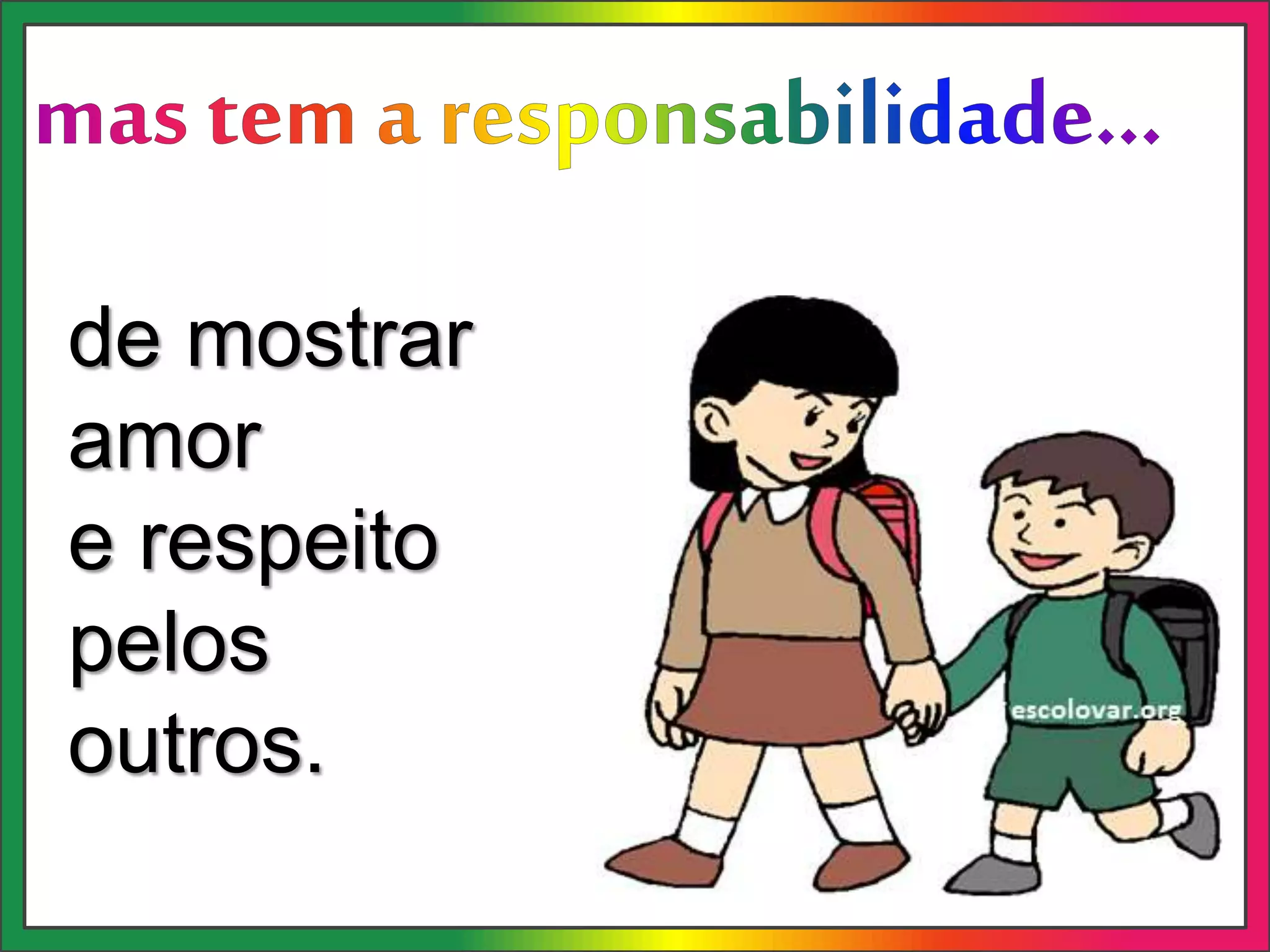 mas tem a responsabilidade...

de mostrar amor e respeito pelos outros.

escolovar.org